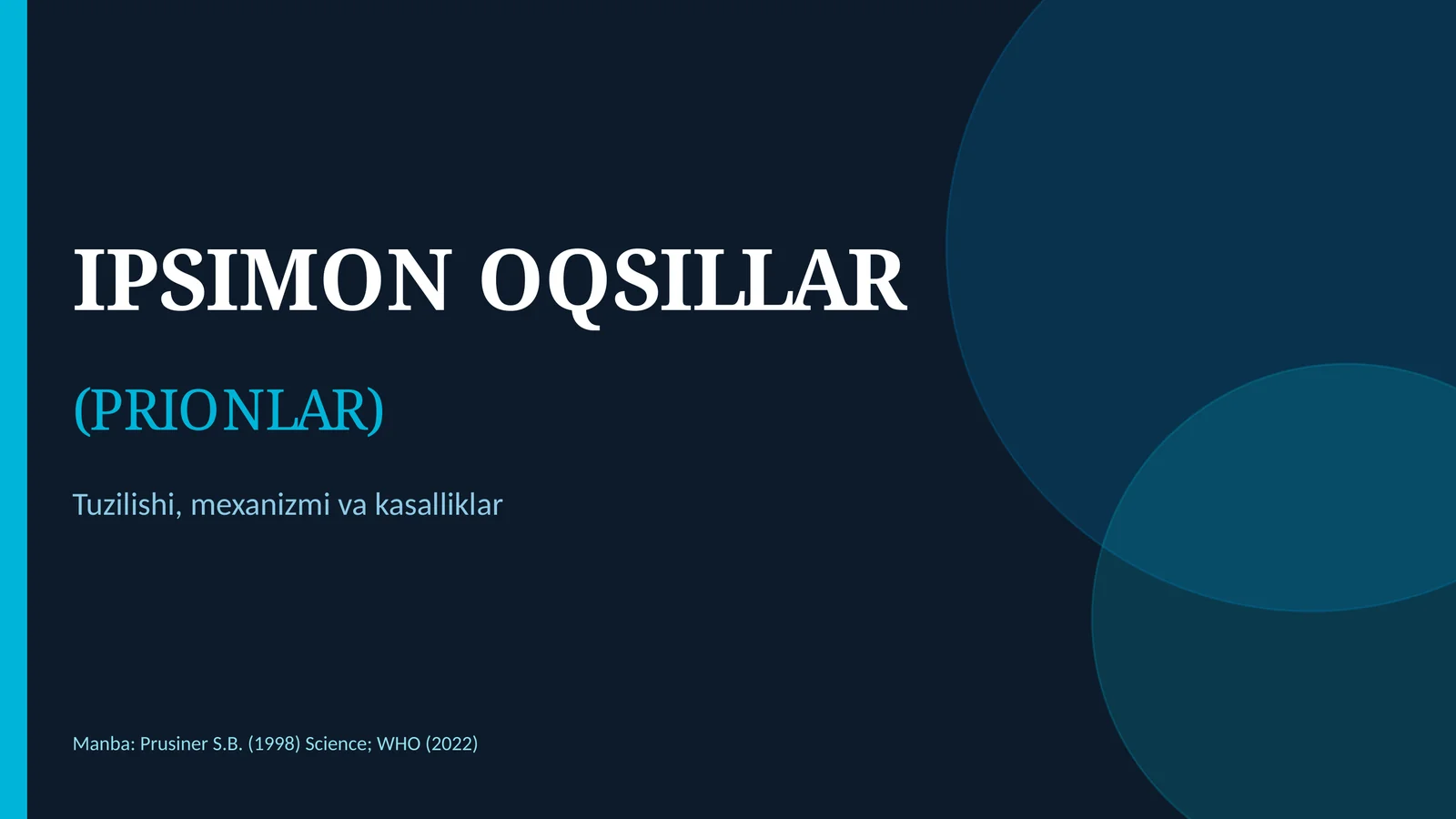 IPSIMON OQSILLAR

(PRIONLAR)

Tuzilishi, mexanizmi va kasalliklar

Manba: Prusiner S.B. (1998) Science; WHO (2022)